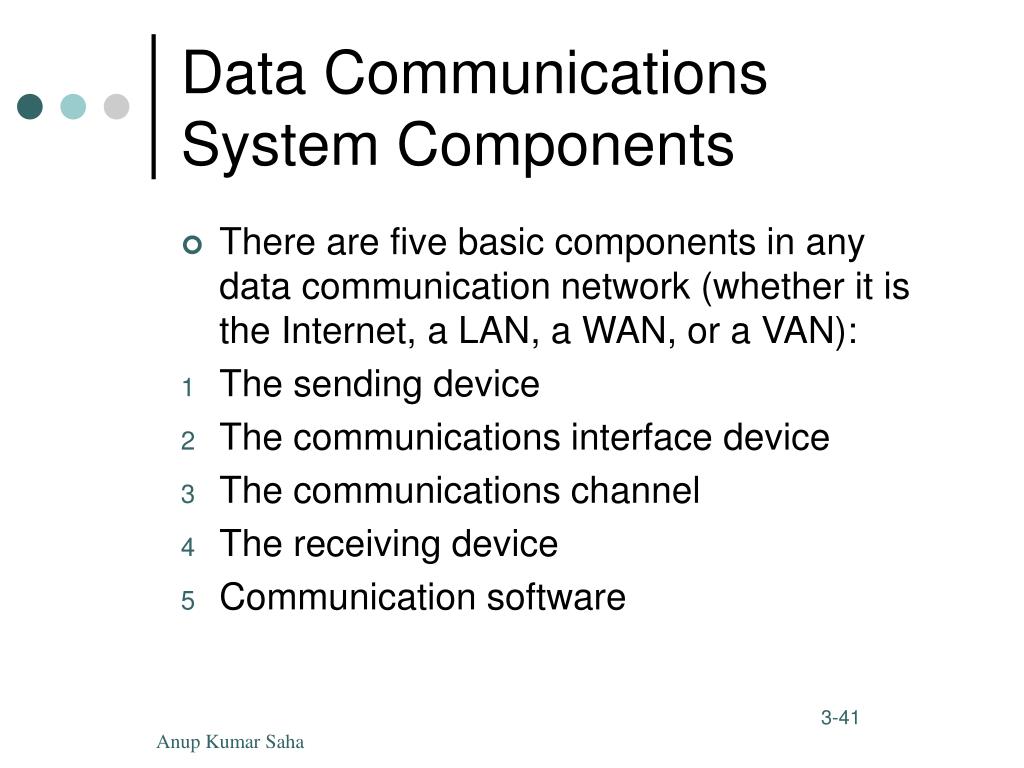 Data Communications System Components

There are five basic components in any data communication network (whether it is the Internet, a LAN, a WAN, or a VAN):

1 The sending device
2 The communications interface device
3 The communications channel
4 The receiving device
5 Communication software

3-41

Anup Kumar Saha